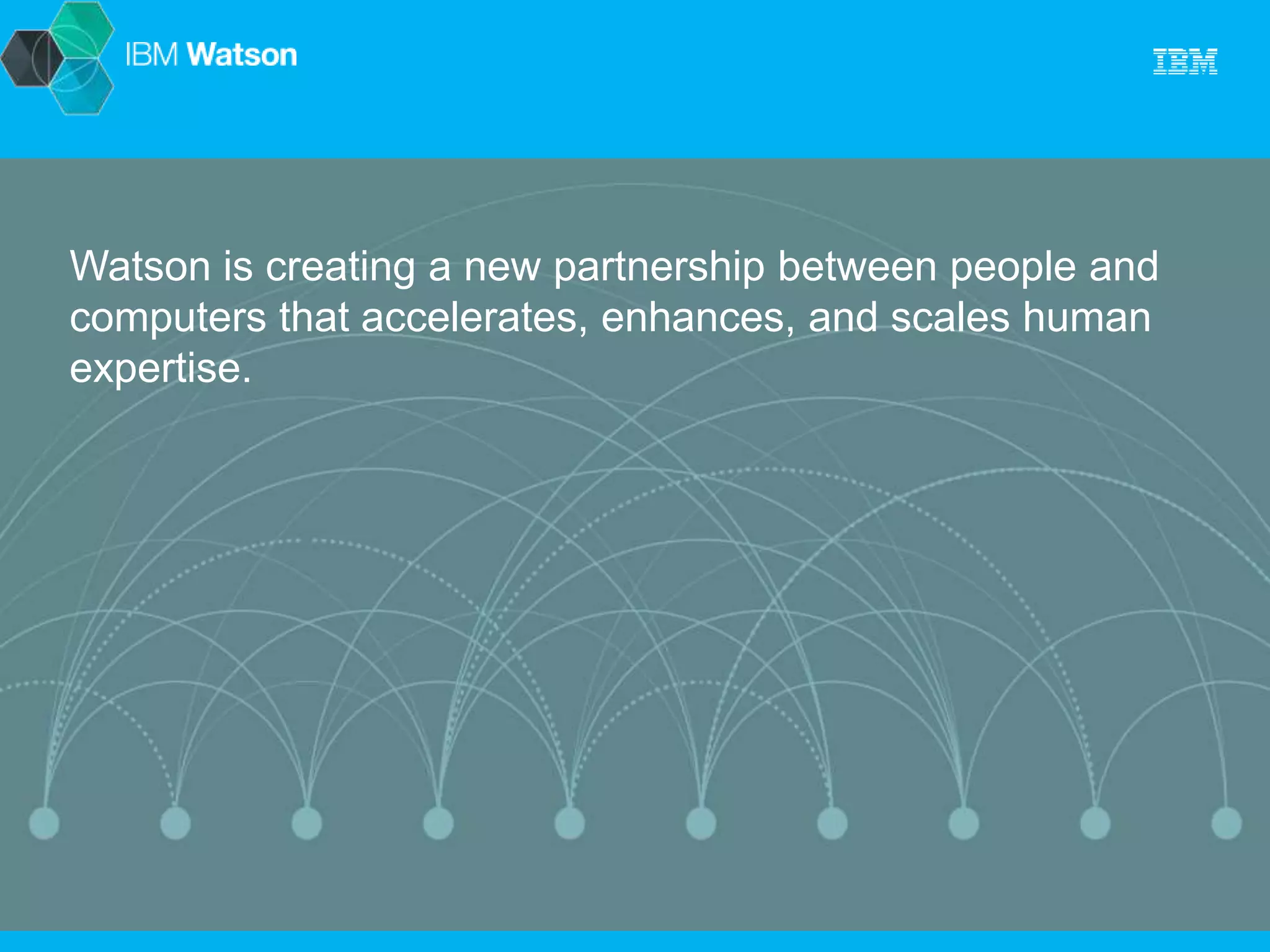 IBM Watson

IBM

Watson is creating a new partnership between people and computers that accelerates, enhances, and scales human expertise.